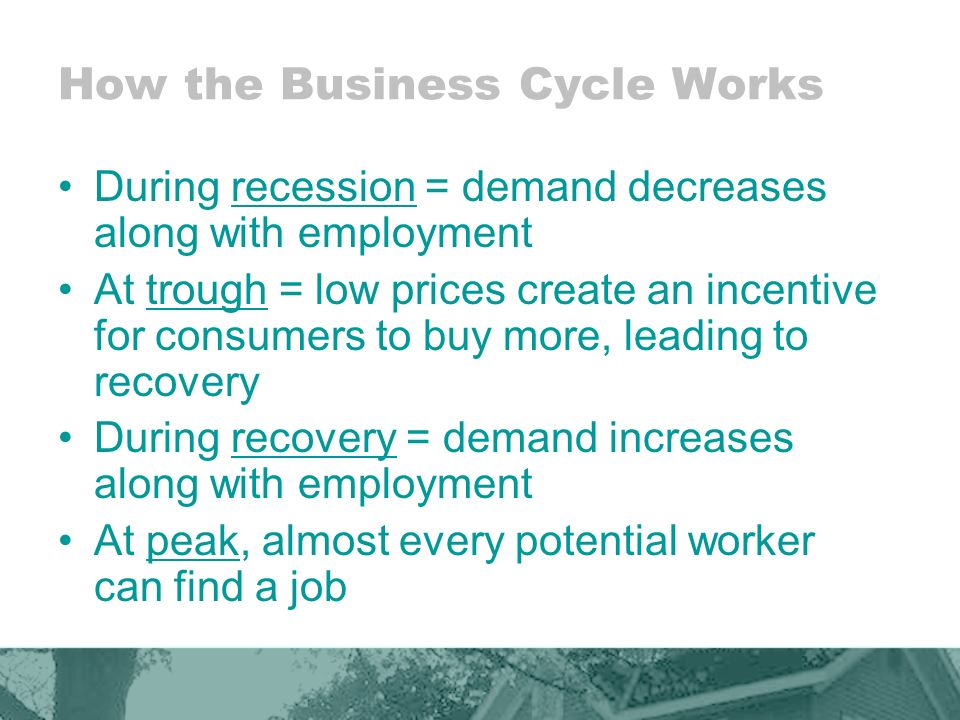 How the Business Cycle Works

• During recession = demand decreases along with employment

• At trough = low prices create an incentive for consumers to buy more, leading to recovery

• During recovery = demand increases along with employment

• At peak, almost every potential worker can find a job